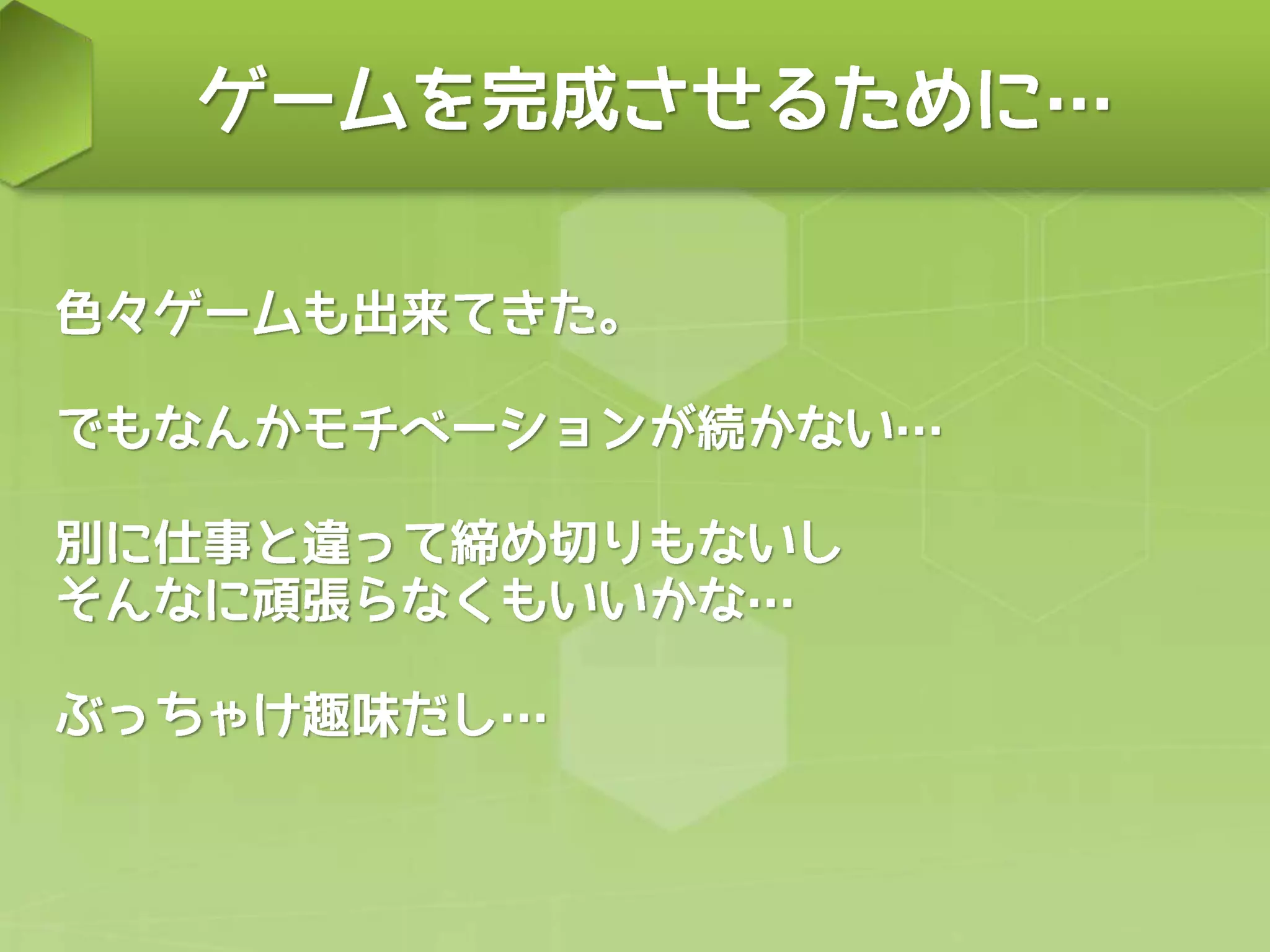 ゲームを完成させるために…

色々ゲームも出来てきた。

でもなんかモチベーションが続かない…

別に仕事と違って締め切りもないし
そんなに頑張らなくもいいかな…

ぶっちゃけ趣味だし…